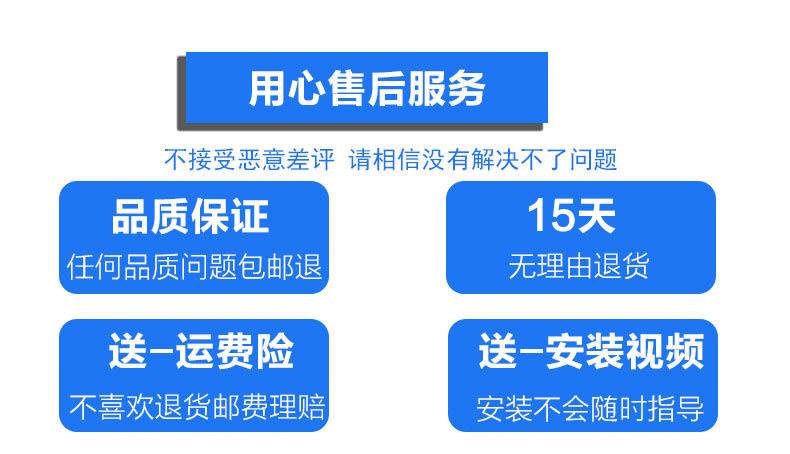 用心售后服务

不接受恶意差评 请相信没有解决不了问题

品质保证
任何品质问题包邮退

15天
无理由退货

送-运费险
不喜欢退货邮费理赔

送-安装视频
安装不会随时指导